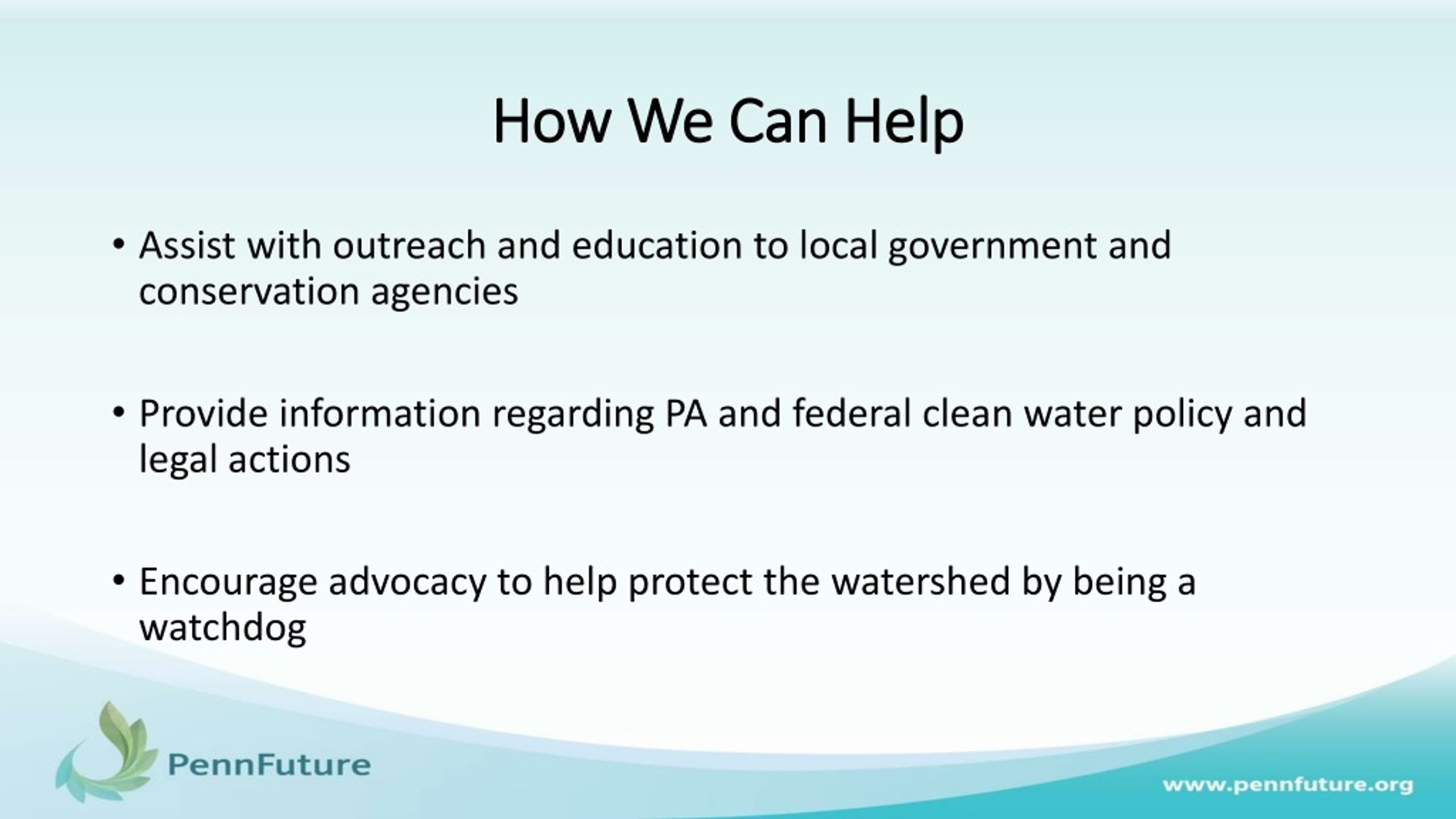 How We Can Help

• Assist with outreach and education to local government and conservation agencies

• Provide information regarding PA and federal clean water policy and legal actions

• Encourage advocacy to help protect the watershed by being a watchdog

PennFuture

www.pennfuture.org